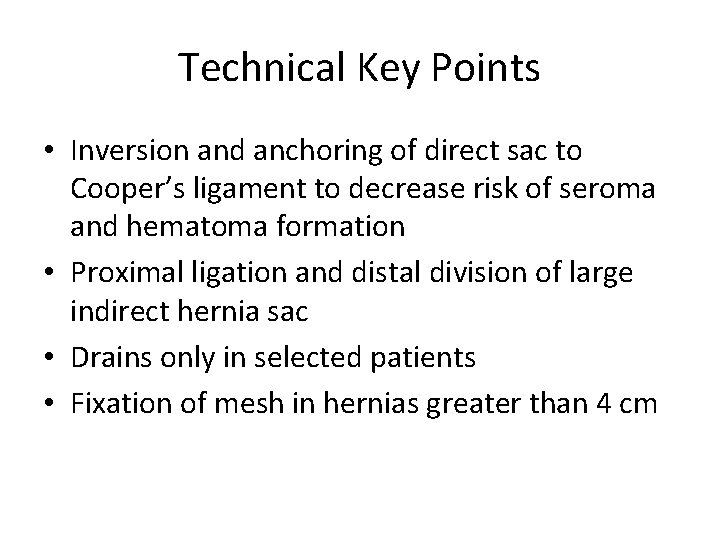 Technical Key Points

• Inversion and anchoring of direct sac to Cooper’s ligament to decrease risk of seroma and hematoma formation
• Proximal ligation and distal division of large indirect hernia sac
• Drains only in selected patients
• Fixation of mesh in hernias greater than 4 cm